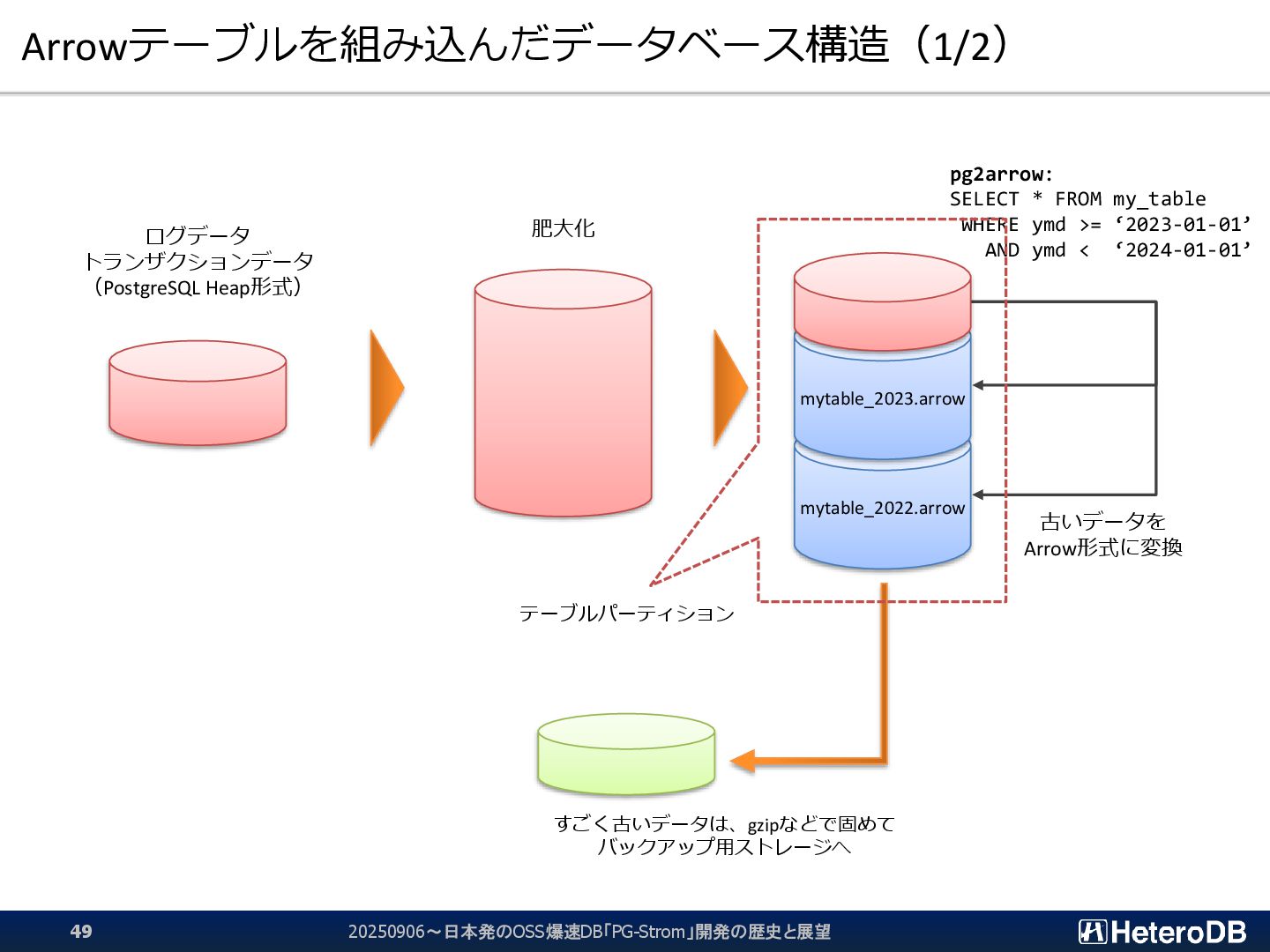 Arrowテーブルを組み込んだデータベース構造（1/2）

ログデータ
トランザクションデータ
（PostgreSQL Heap形式）

肥大化

pg2arrow:
SELECT * FROM my_table
WHERE ymd >= ‘2023-01-01’
AND ymd < ‘2024-01-01’

mytable_2023.arrow

mytable_2022.arrow

古いデータを
Arrow形式に変換

テーブルパーティション

すごく古いデータは、gzipなどで固めて
バックアップ用ストレージへ

49

20250906～日本発のOSS爆速DB「PG-Strom」開発の歴史と展望

HeteroDB